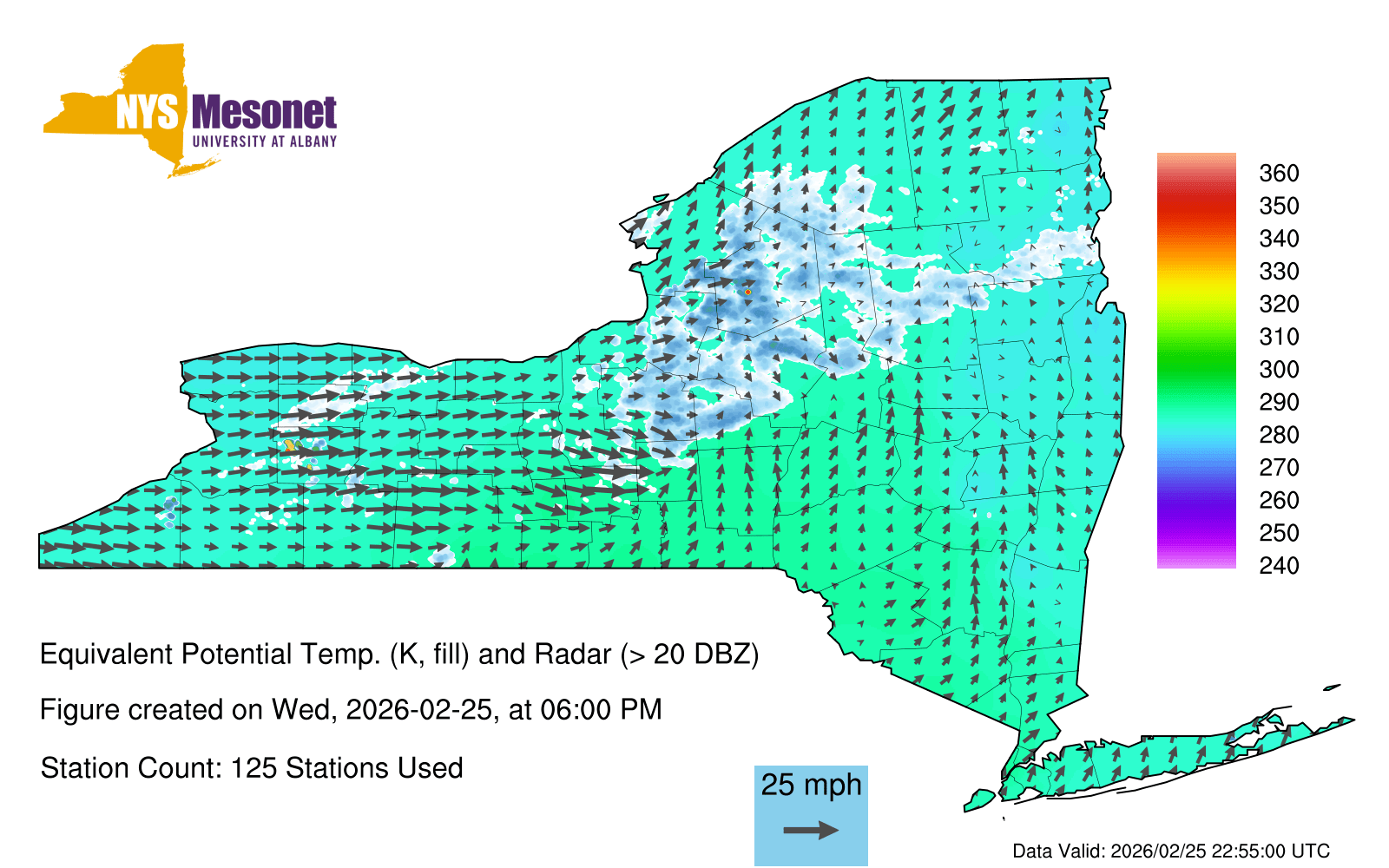 NYS Mesonet
UNIVERSITY AT ALBANY

360
350
340
330
320
310
300
290
280
270
260
250
240

Equivalent Potential Temp. (K, fill) and Radar (> 20 DBZ)

Figure created on Wed, 2026-02-25, at 06:00 PM

Station Count: 125 Stations Used

25 mph

Data Valid: 2026/02/25 22:55:00 UTC